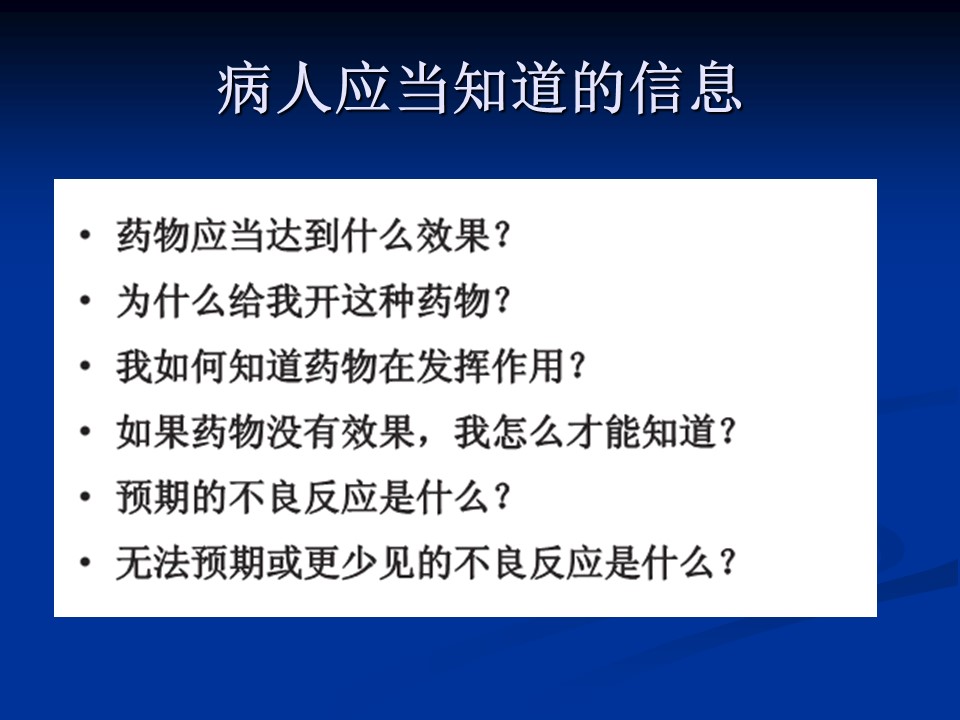 病人应当知道的信息

• 药物应当达到什么效果？
• 为什么给我开这种药物？
• 我如何知道药物在发挥作用？
• 如果药物没有效果，我怎么才能知道？
• 预期的不良反应是什么？
• 无法预期或更少见的不良反应是什么？